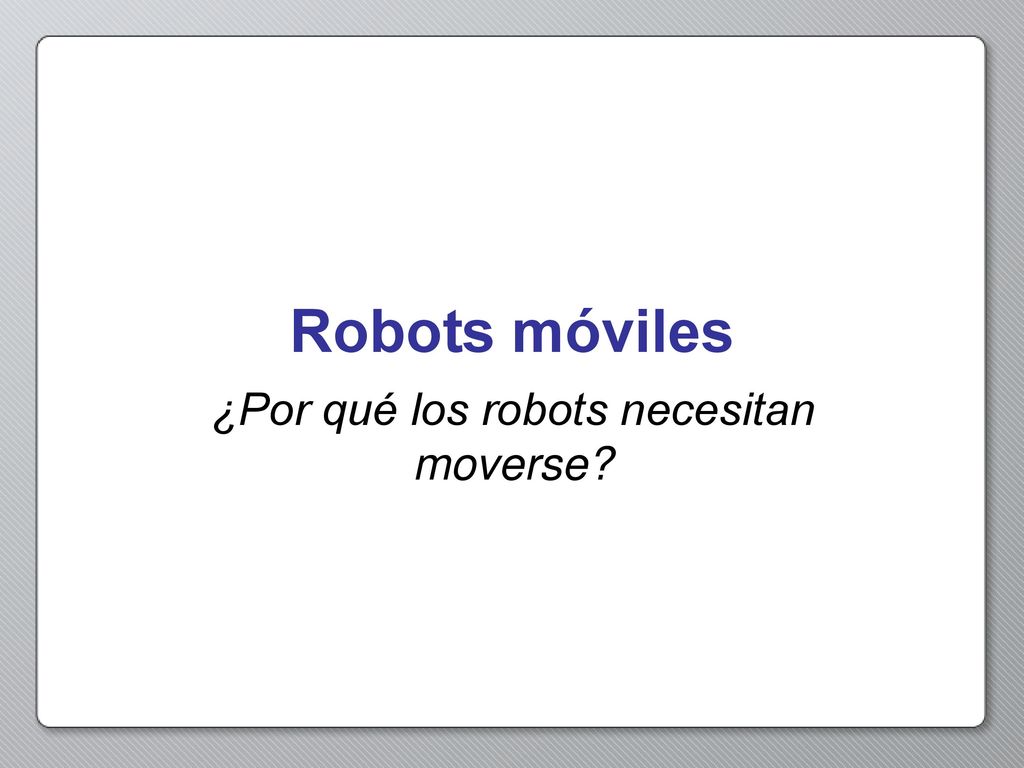 Robots móviles

¿Por qué los robots necesitan moverse?